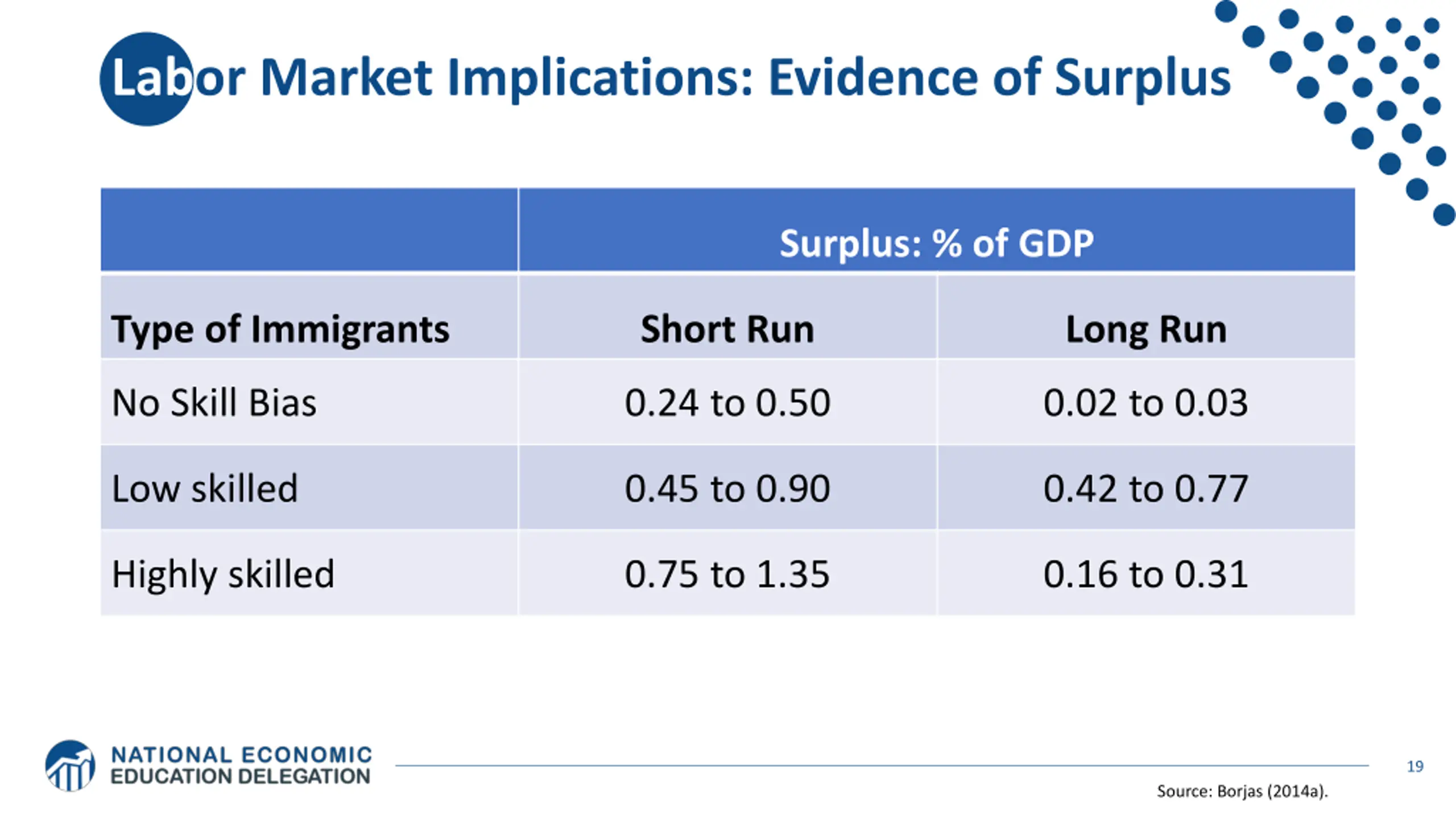 Labor Market Implications: Evidence of Surplus

| | Surplus: % of GDP | |
|---|---|---|
| Type of Immigrants | Short Run | Long Run |
| No Skill Bias | 0.24 to 0.50 | 0.02 to 0.03 |
| Low skilled | 0.45 to 0.90 | 0.42 to 0.77 |
| Highly skilled | 0.75 to 1.35 | 0.16 to 0.31 |

NATIONAL ECONOMIC EDUCATION DELEGATION

19

Source: Borjas (2014a).